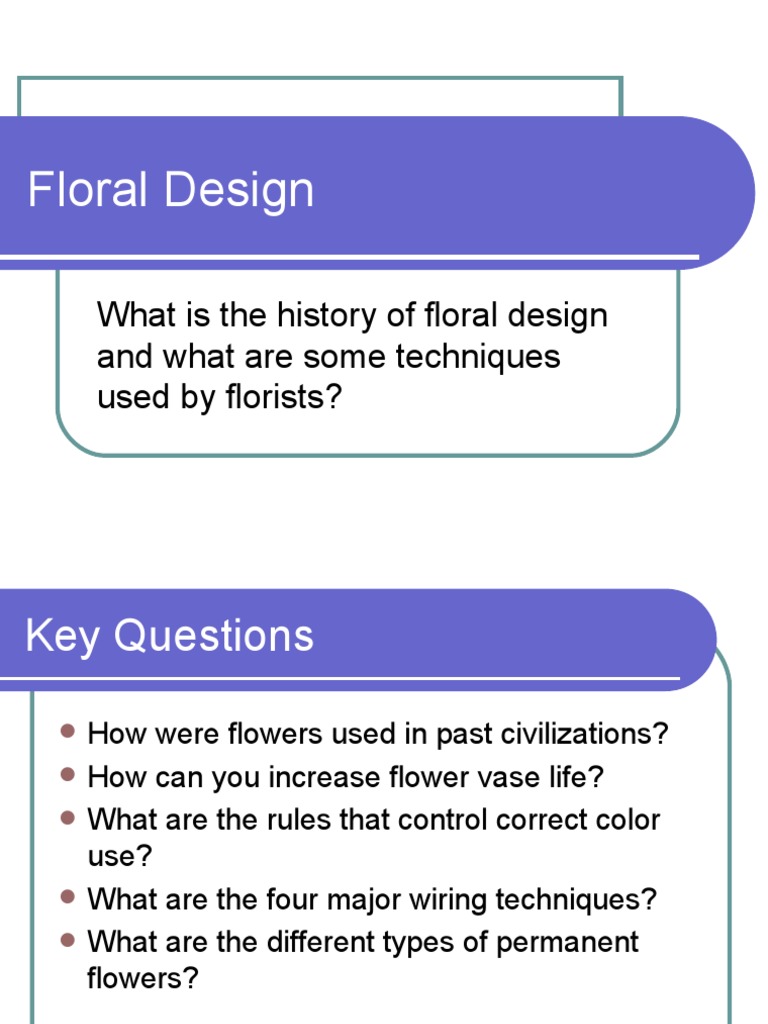 Floral Design

What is the history of floral design and what are some techniques used by florists?

Key Questions

- How were flowers used in past civilizations?
- How can you increase flower vase life?
- What are the rules that control correct color use?
- What are the four major wiring techniques?
- What are the different types of permanent flowers?